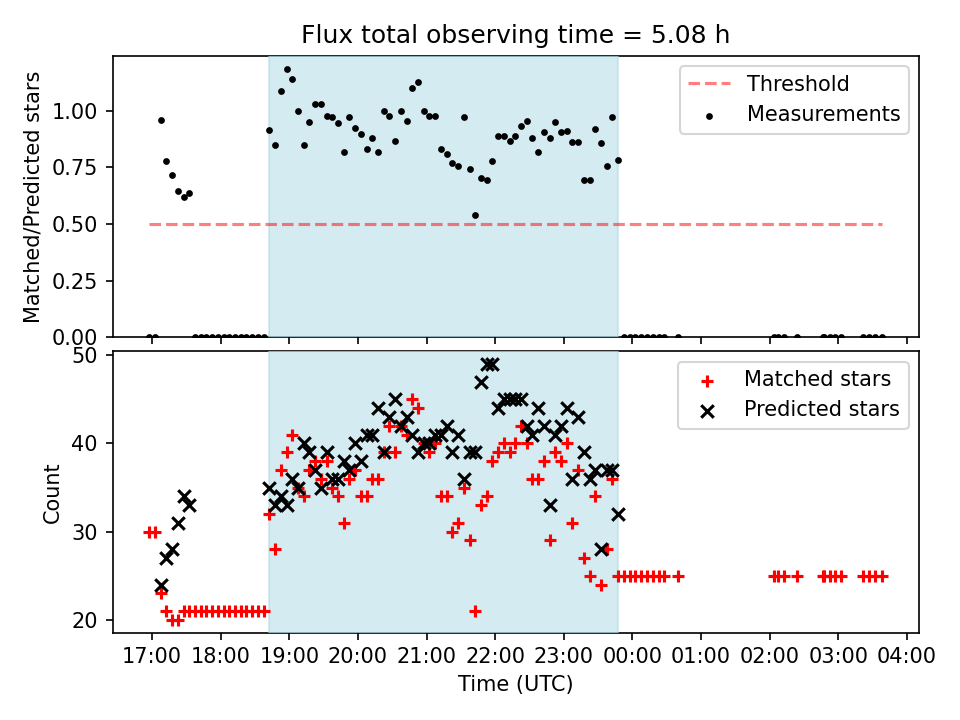 Flux total observing time = 5.08 h

Matched/Predicted stars

1.00
0.75
0.50
0.25
0.00

Threshold
Measurements

Count

50
40
30
20

Matched stars
Predicted stars

17:00 18:00 19:00 20:00 21:00 22:00 23:00 00:00 01:00 02:00 03:00 04:00

Time (UTC)